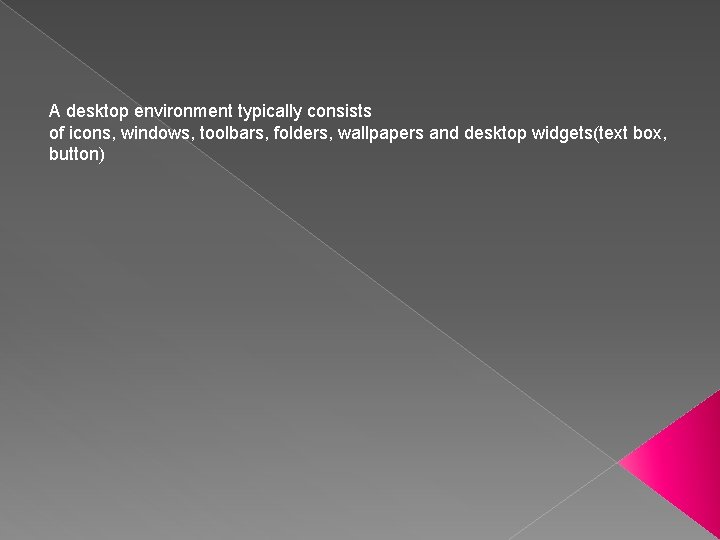 A desktop environment typically consists of icons, windows, toolbars, folders, wallpapers and desktop widgets(text box, button)